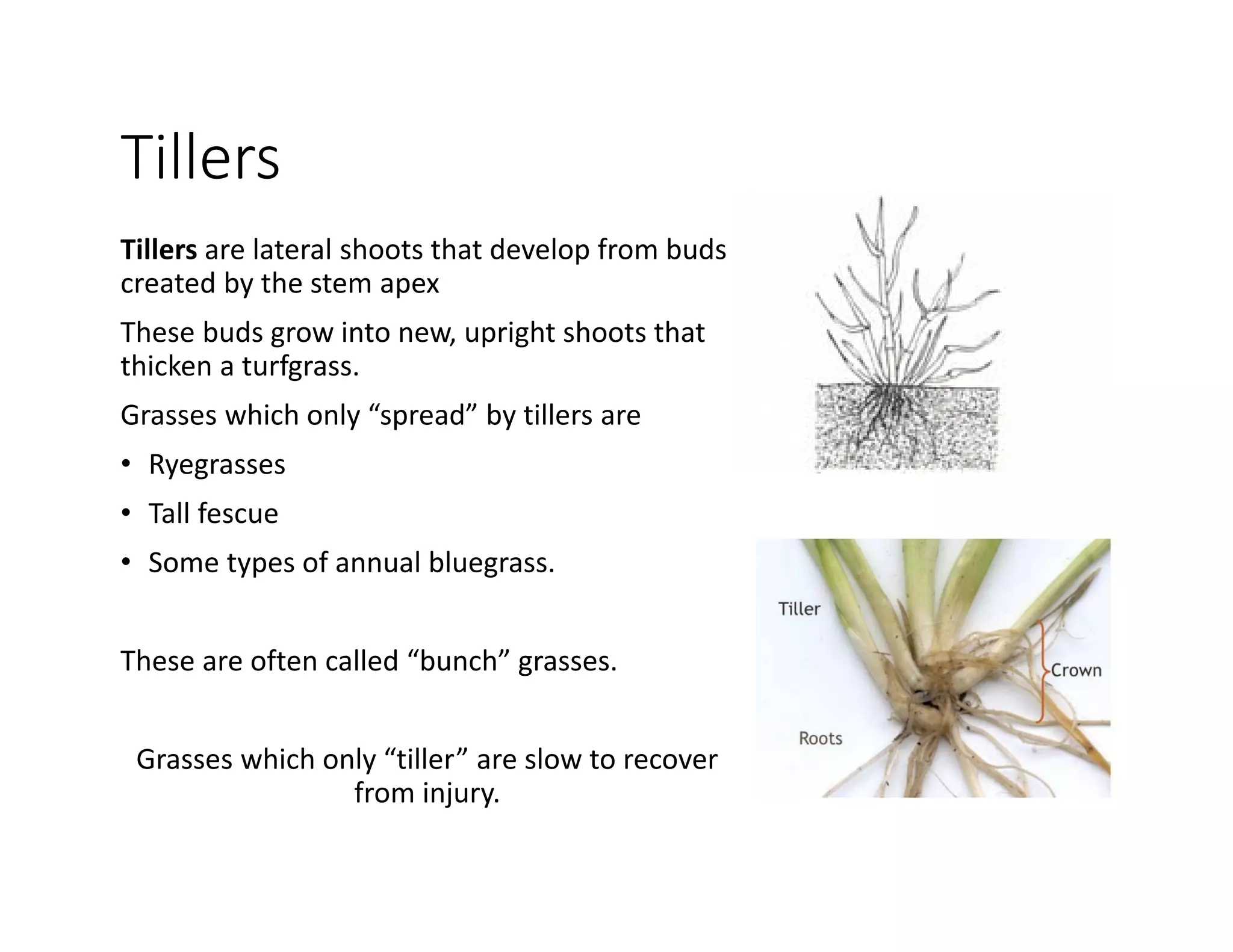 Tillers

Tillers are lateral shoots that develop from buds created by the stem apex

These buds grow into new, upright shoots that thicken a turfgrass.

Grasses which only “spread” by tillers are

• Ryegrasses
• Tall fescue
• Some types of annual bluegrass.

These are often called “bunch” grasses.

Grasses which only “tiller” are slow to recover from injury.

Tiller

Crown

Roots